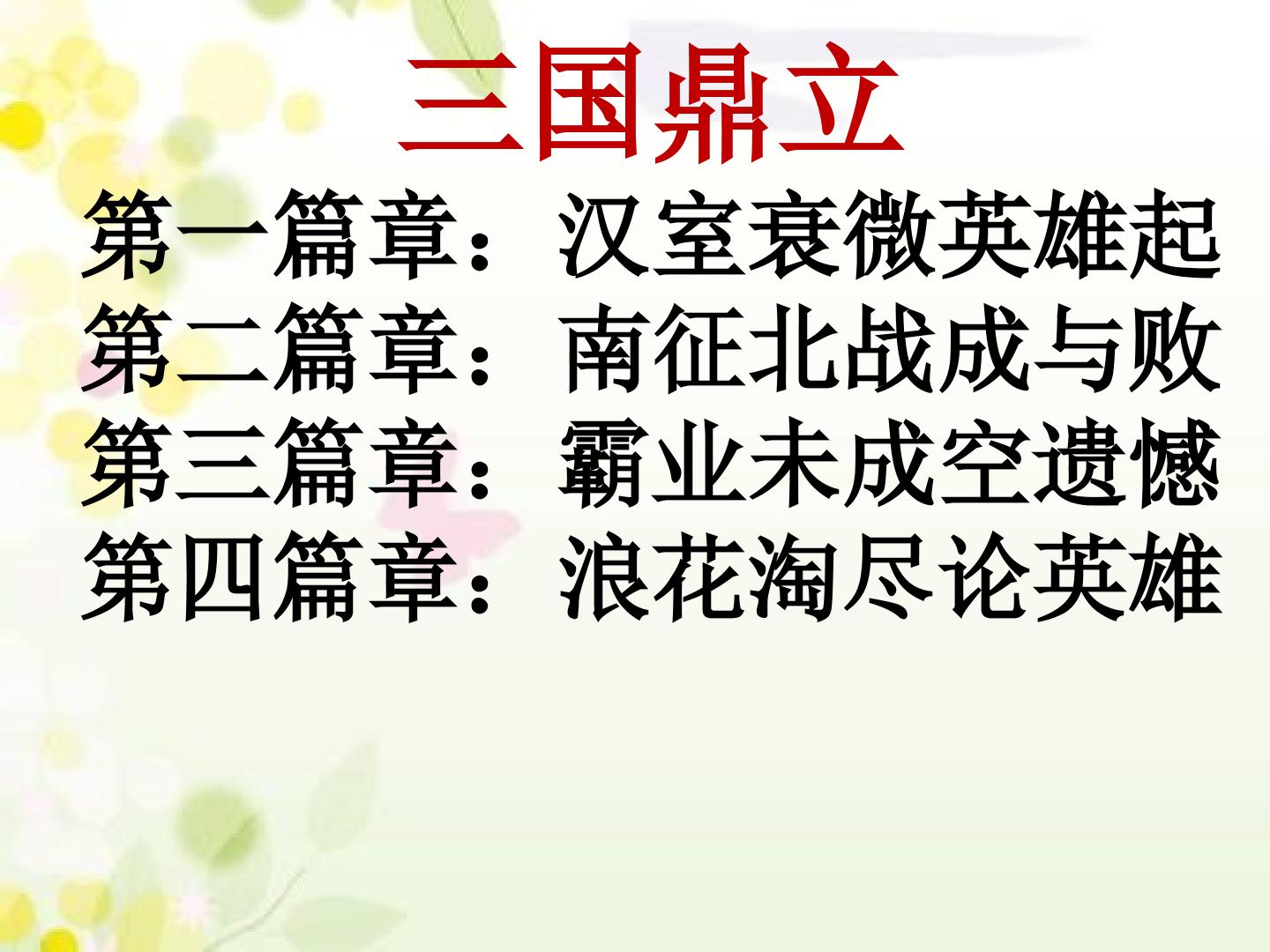 三国鼎立

第一篇章：汉室衰微英雄起
第二篇章：南征北战成与败
第三篇章：霸业未成空遗憾
第四篇章：浪花淘尽论英雄